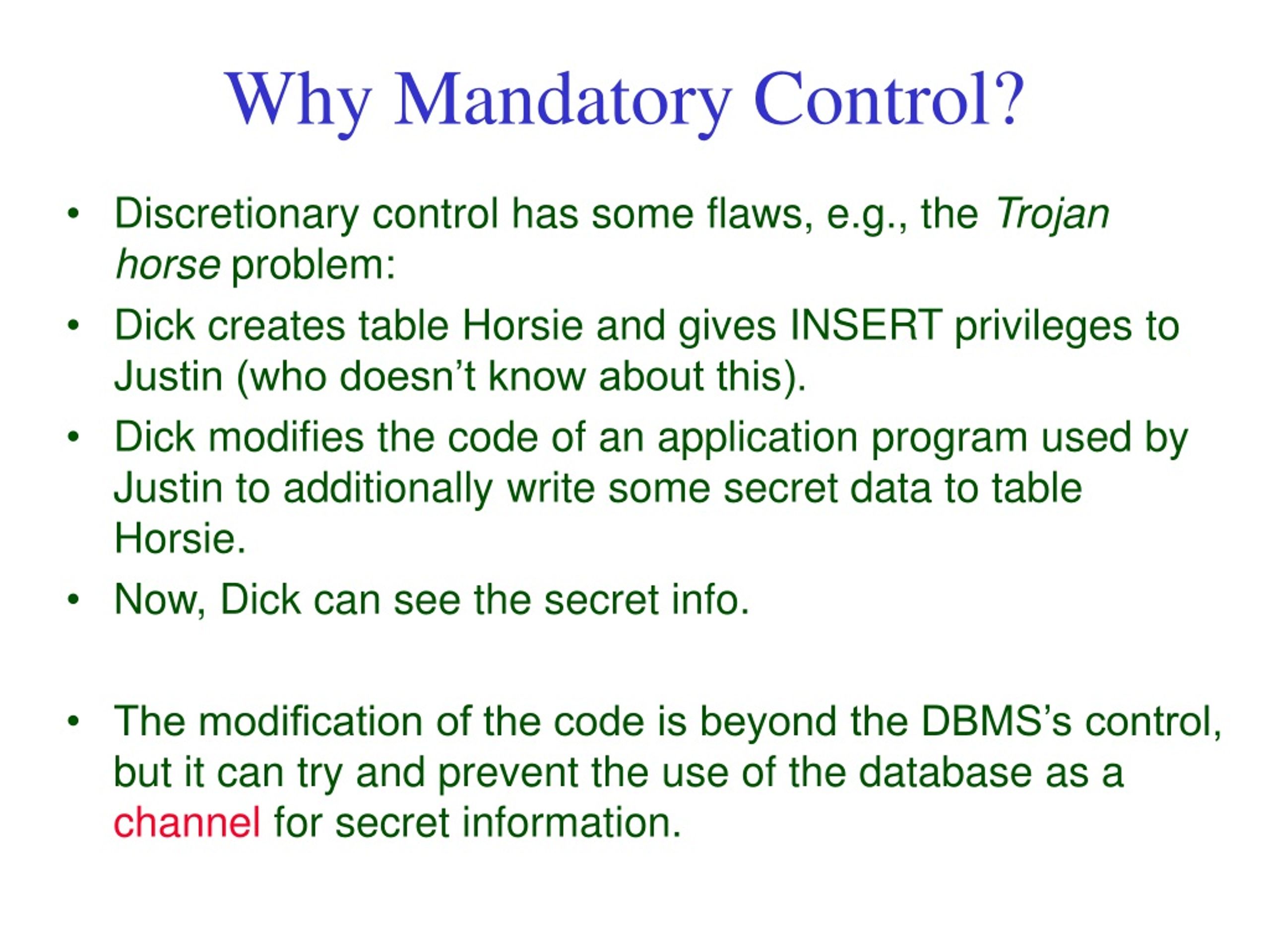 Why Mandatory Control?

• Discretionary control has some flaws, e.g., the Trojan horse problem:

• Dick creates table Horsie and gives INSERT privileges to Justin (who doesn’t know about this).

• Dick modifies the code of an application program used by Justin to additionally write some secret data to table Horsie.

• Now, Dick can see the secret info.

• The modification of the code is beyond the DBMS’s control, but it can try and prevent the use of the database as a channel for secret information.